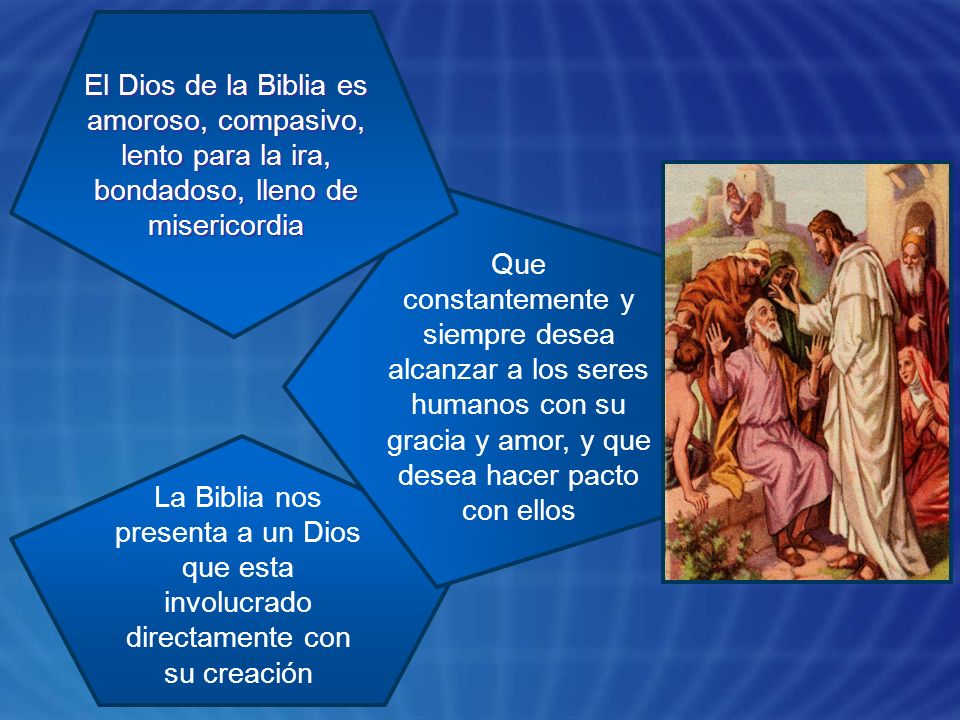 El Dios de la Biblia es amoroso, compasivo, lento para la ira, bondadoso, lleno de misericordia

Que constantemente y siempre desea alcanzar a los seres humanos con su gracia y amor, y que desea hacer pacto con ellos

La Biblia nos presenta a un Dios que esta involucrado directamente con su creación